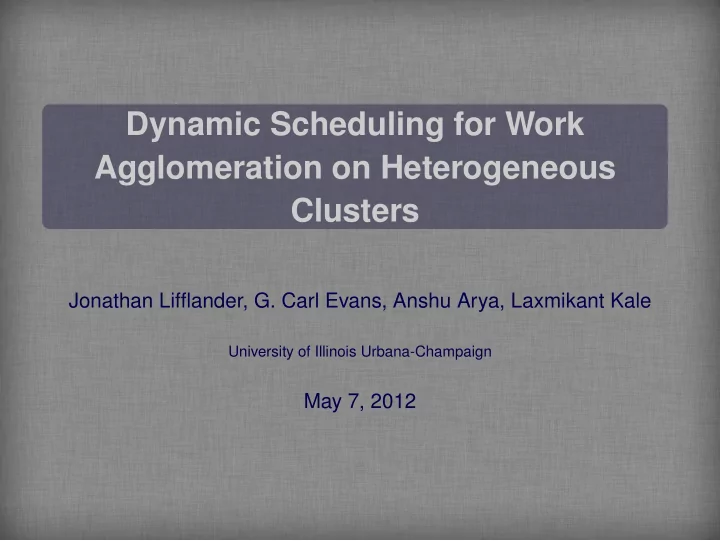 Dynamic Scheduling for Work Agglomeration on Heterogeneous Clusters

Jonathan Lifflander, G. Carl Evans, Anshu Arya, Laxmikant Kale

University of Illinois Urbana-Champaign

May 7, 2012